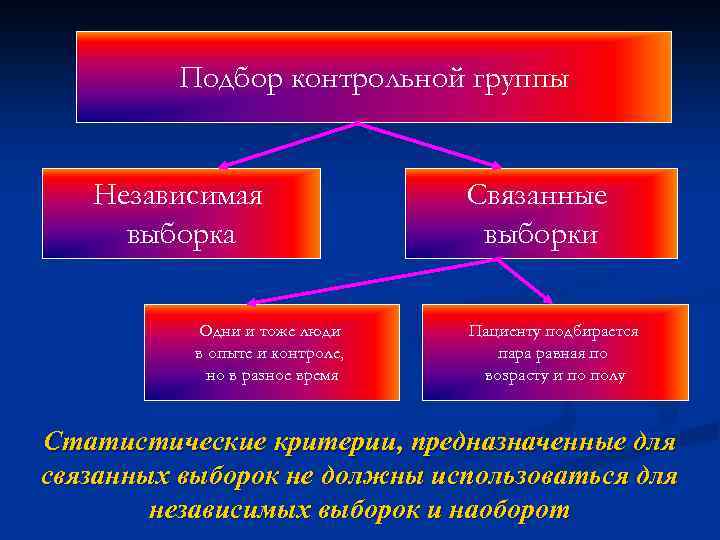 Подбор контрольной группы

Независимая выборка

Связанные выборки

Одни и тоже люди в опыте и контроле, но в разное время

Пациенту подбирается пара равная по возрасту и по полу

Статистические критерии, предназначенные для связанных выборок не должны использоваться для независимых выборок и наоборот